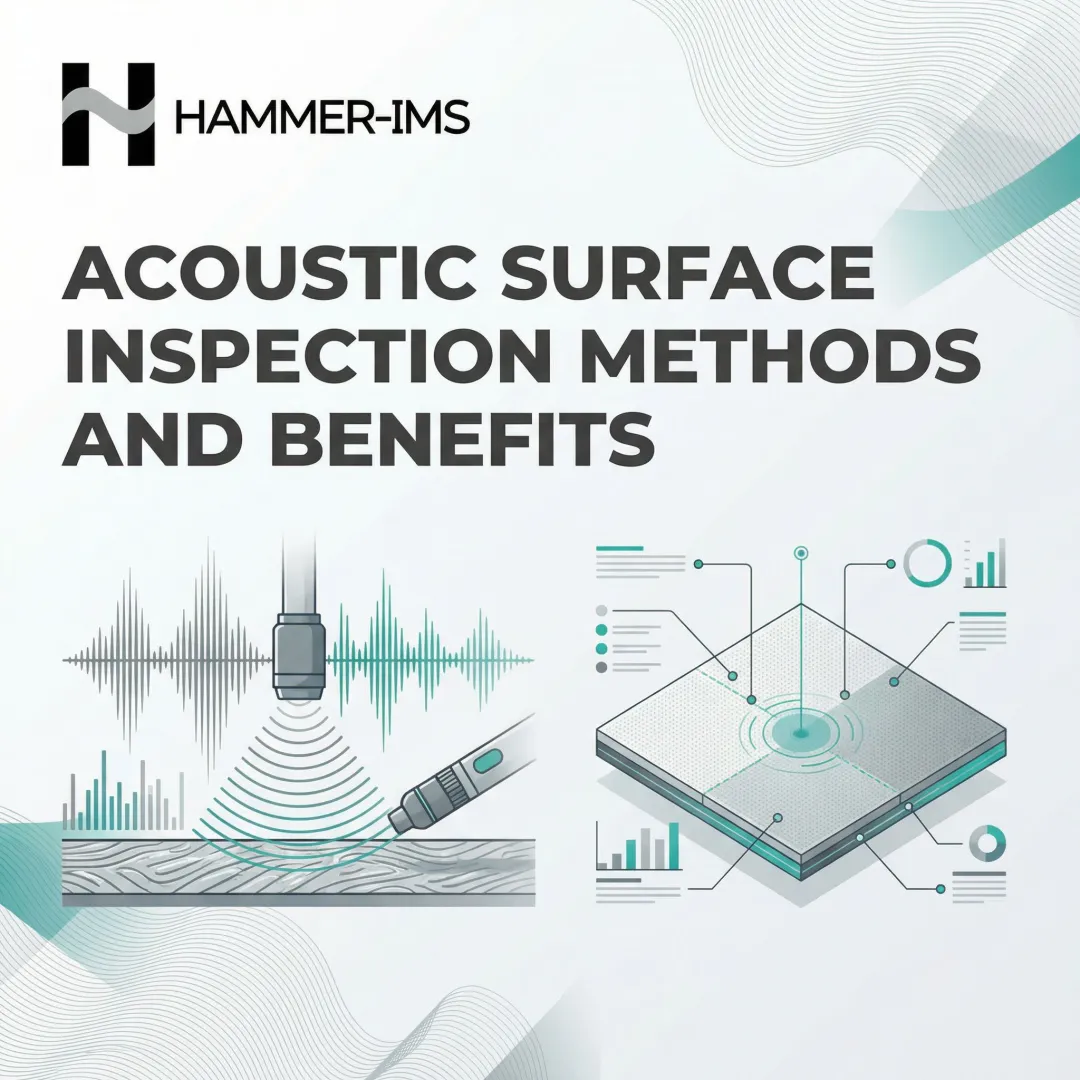 HAMMER-IMS

ACOUSTIC SURFACE INSPECTION METHODS AND BENEFITS